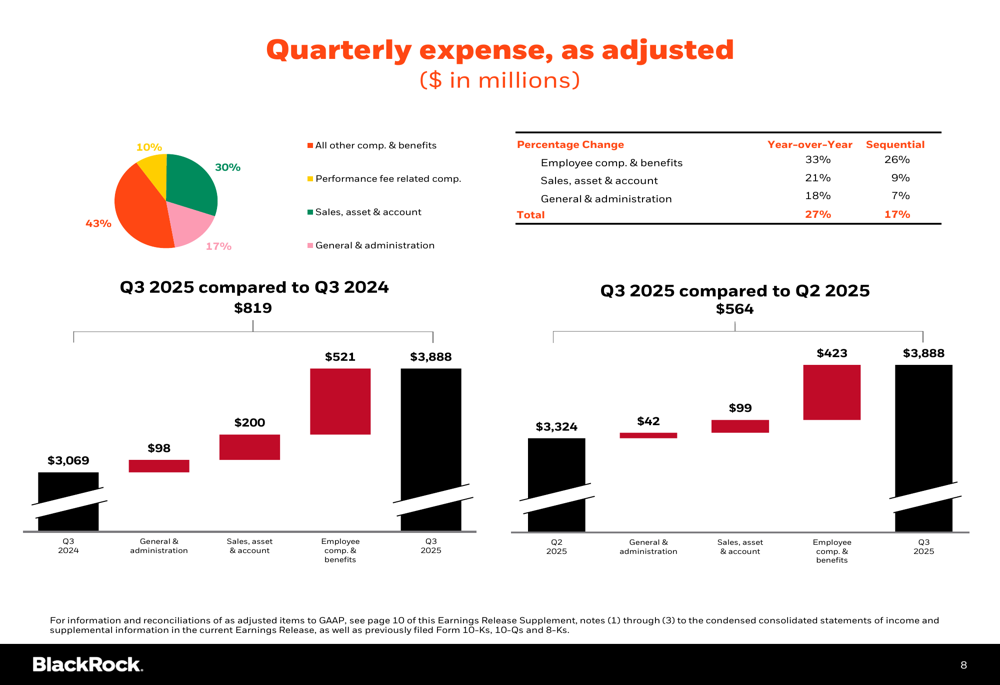 Quarterly expense, as adjusted
($ in millions)

10%
30%
43%
17%

All other comp. & benefits
Performance fee related comp.
Sales, asset & account
General & administration

| Percentage Change | Year-over-Year | Sequential |
|---|---|---|
| Employee comp. & benefits | 33% | 26% |
| Sales, asset & account | 21% | 9% |
| General & administration | 18% | 7% |
| Total | 27% | 17% |

Q3 2025 compared to Q3 2024
$819

$3,069
$98
$200
$521
$3,888

Q3 2024
General & administration
Sales, asset & account
Employee comp. & benefits
Q3 2025

Q3 2025 compared to Q2 2025
$564

$3,324
$42
$99
$423
$3,888

Q2 2025
General & administration
Sales, asset & account
Employee comp. & benefits
Q3 2025

For information and reconciliations of as adjusted items to GAAP, see page 10 of this Earnings Release Supplement, notes (1) through (3) to the condensed consolidated statements of income and supplemental information in the current Earnings Release, as well as previously filed Form 10-Ks, 10-Qs and 8-Ks.

BlackRock.
8